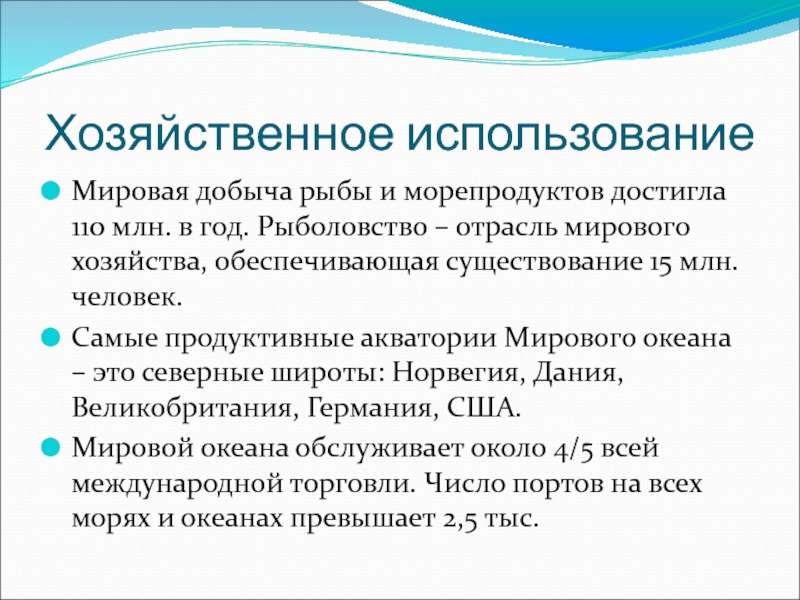 Хозяйственное использование

Мировая добыча рыбы и морепродуктов достигла 110 млн. в год. Рыболовство – отрасль мирового хозяйства, обеспечивающая существование 15 млн. человек.

Самые продуктивные акватории Мирового океана – это северные широты: Норвегия, Дания, Великобритания, Германия, США.

Мировой океана обслуживает около 4/5 всей международной торговли. Число портов на всех морях и океанах превышает 2,5 тыс.